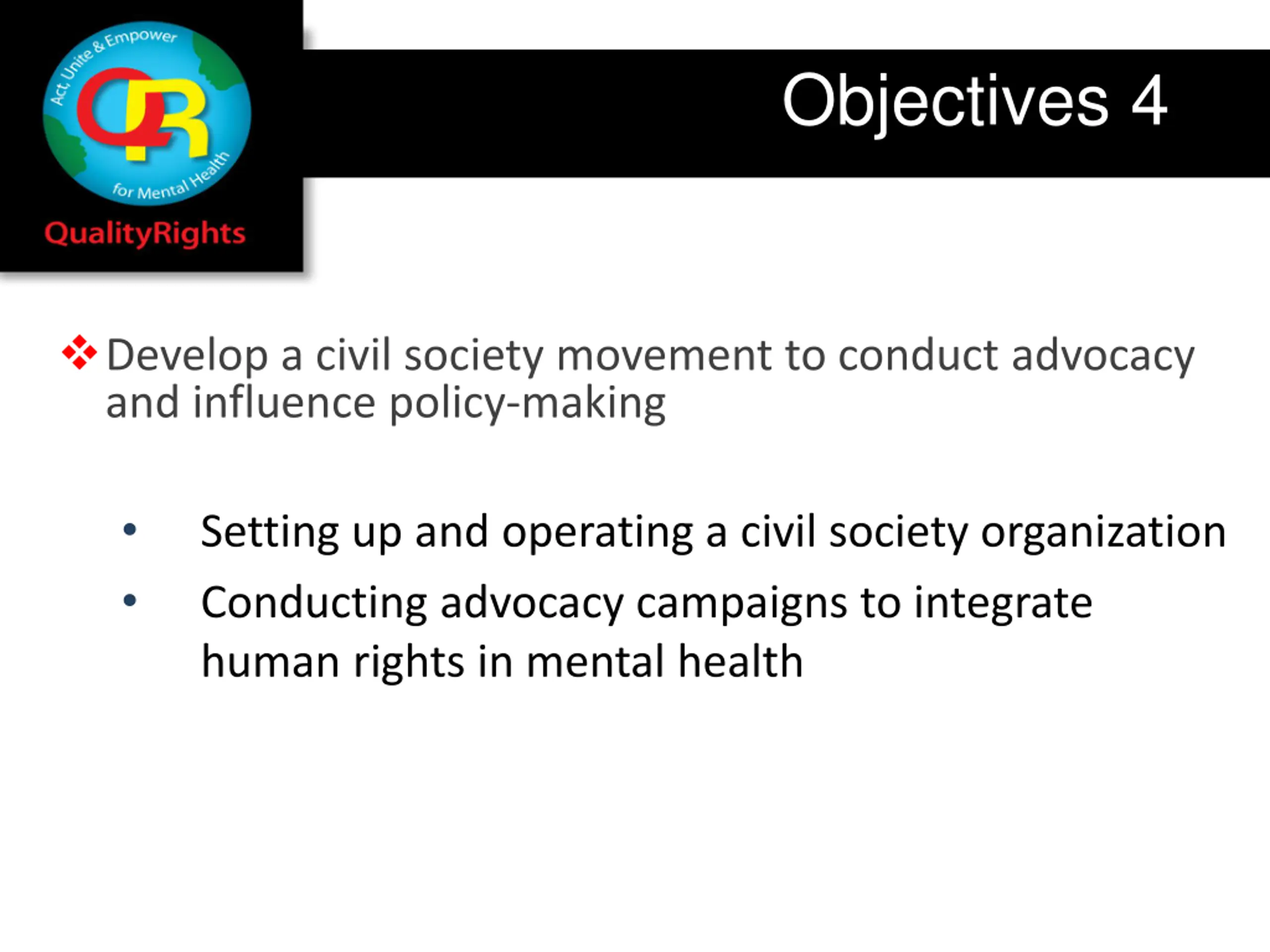 Act, Unite & Empower

QR

for Mental Health

QualityRights

Objectives 4

❖ Develop a civil society movement to conduct advocacy and influence policy-making

• Setting up and operating a civil society organization
• Conducting advocacy campaigns to integrate human rights in mental health